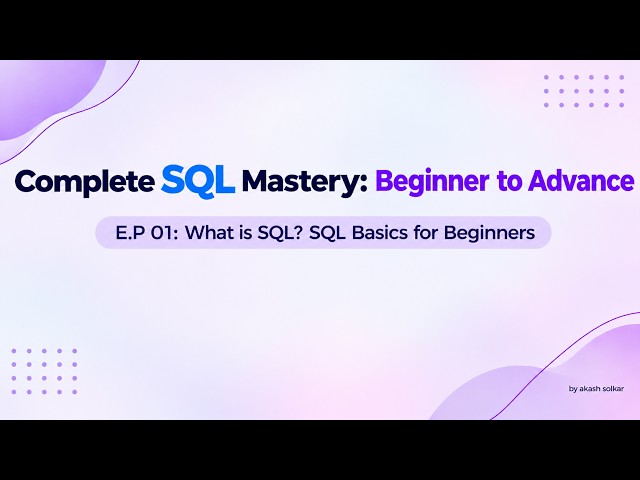 Complete SQL Mastery: Beginner to Advance

E.P 01: What is SQL? SQL Basics for Beginners

by akash solkar